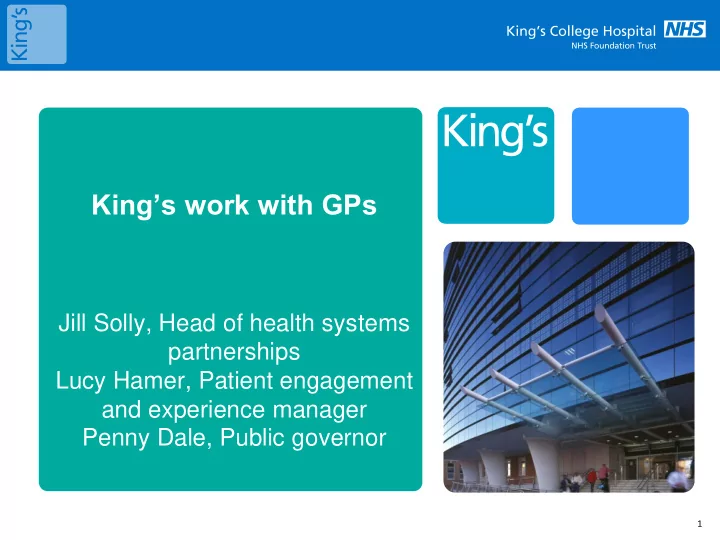 King's

King's College Hospital NHS
NHS Foundation Trust

King's work with GPs

Jill Solly, Head of health systems partnerships
Lucy Hamer, Patient engagement and experience manager
Penny Dale, Public governor

King's

1